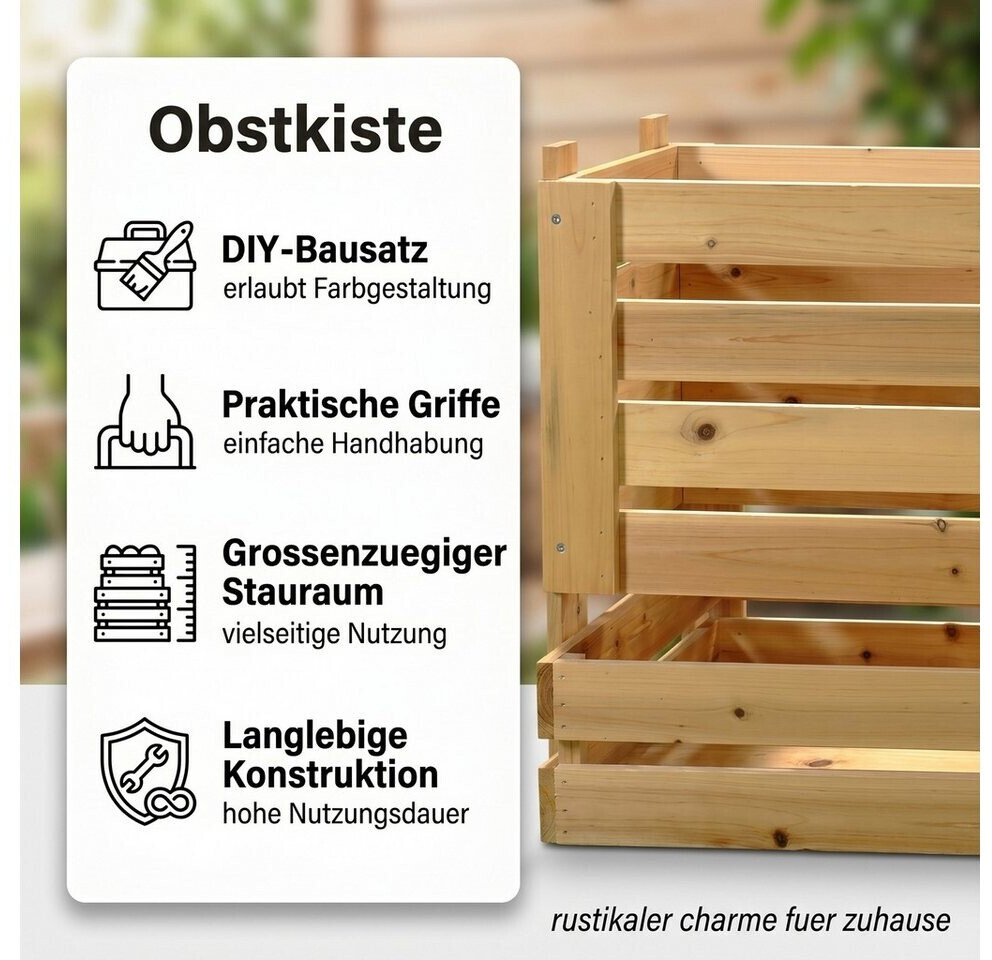 Obstkiste

DIY-Bausatz
erlaubt Farbgestaltung

Praktische Griffe
einfache Handhabung

Grossenzuegiger Stauraum
vielseitige Nutzung

Langlebige Konstruktion
hohe Nutzungsdauer

rustikaler charme fuer zuhause